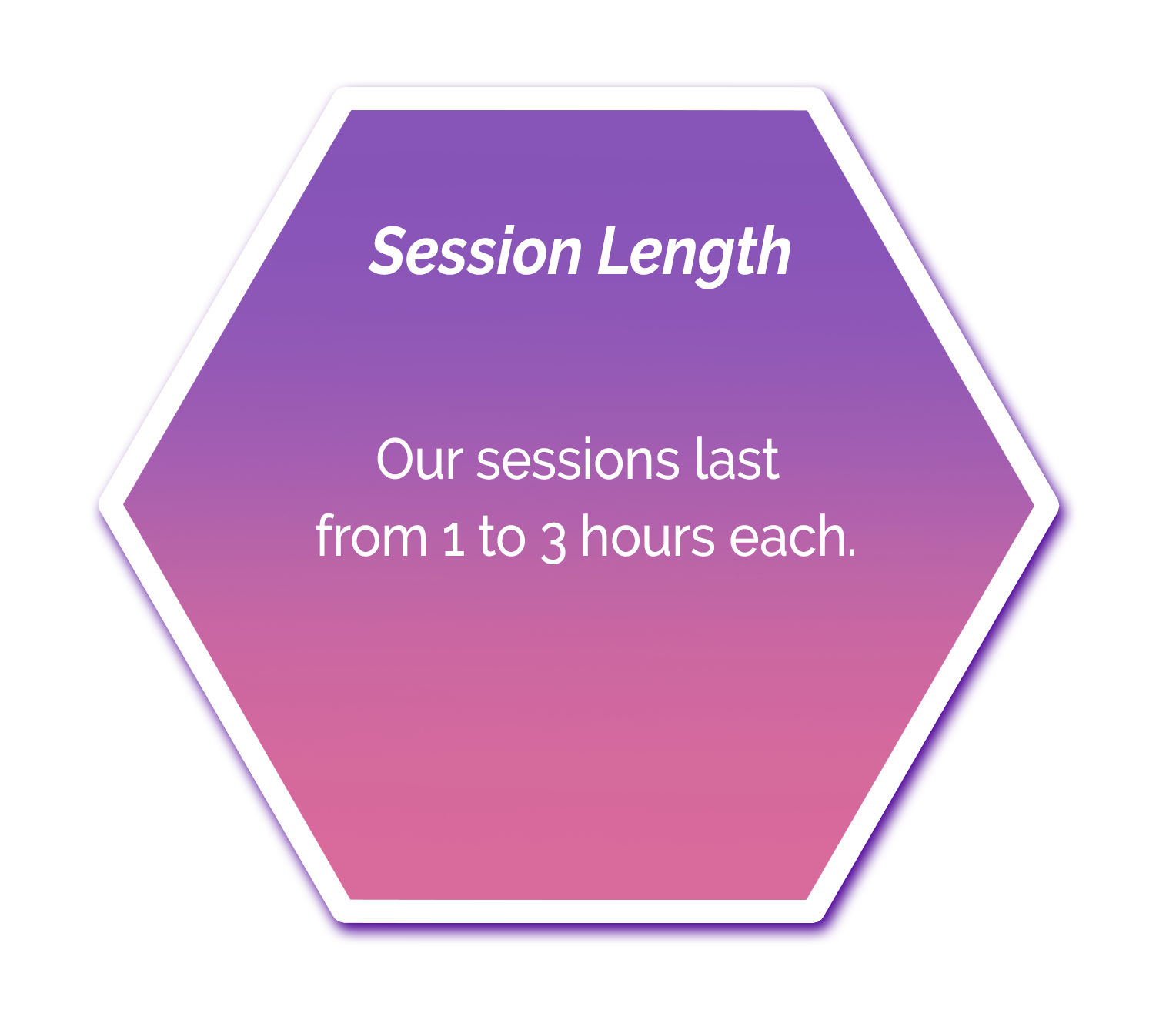 Session Length

Our sessions last from 1 to 3 hours each.